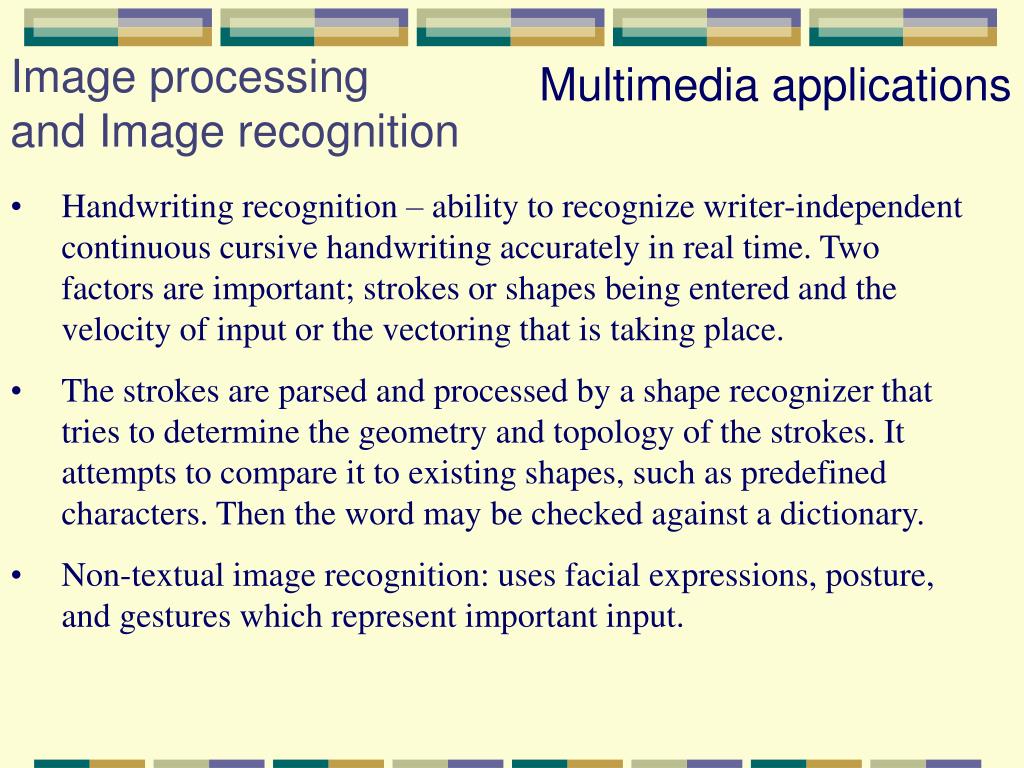 Image processing and Image recognition

Multimedia applications

• Handwriting recognition – ability to recognize writer-independent continuous cursive handwriting accurately in real time. Two factors are important; strokes or shapes being entered and the velocity of input or the vectoring that is taking place.

• The strokes are parsed and processed by a shape recognizer that tries to determine the geometry and topology of the strokes. It attempts to compare it to existing shapes, such as predefined characters. Then the word may be checked against a dictionary.

• Non-textual image recognition: uses facial expressions, posture, and gestures which represent important input.